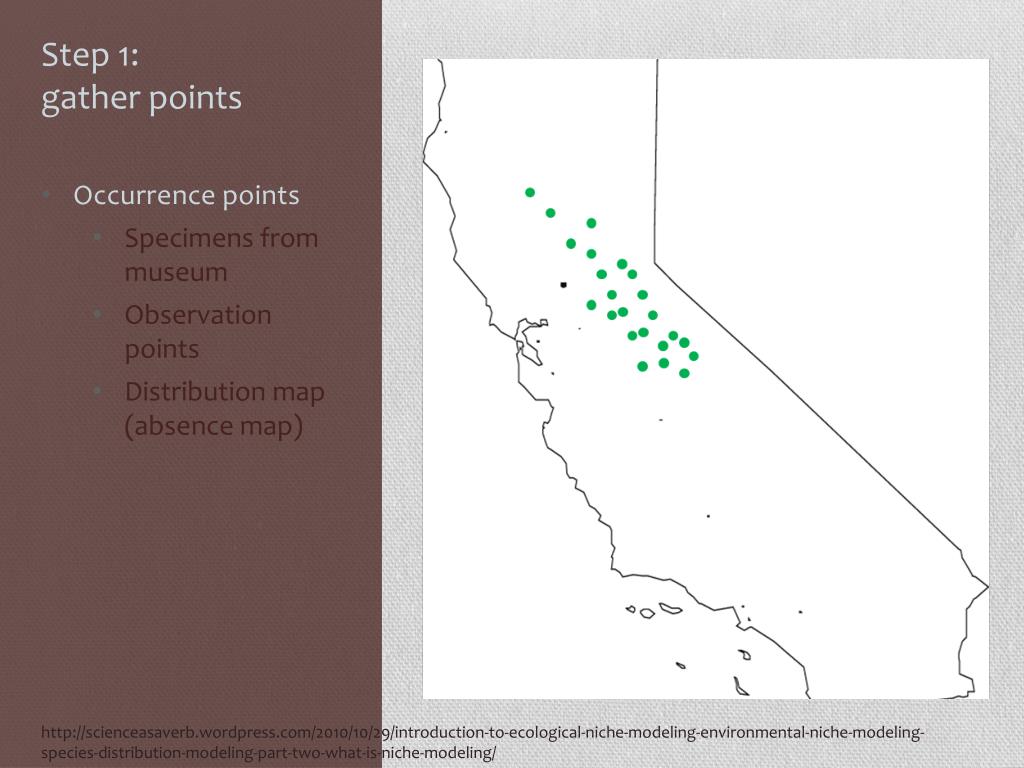 Step 1:
gather points

• Occurrence points
  • Specimens from museum
  • Observation points
  • Distribution map (absence map)

http://scienceasaverb.wordpress.com/2010/10/29/introduction-to-ecological-niche-modeling-environmental-niche-modeling-species-distribution-modeling-part-two-what-is-niche-modeling/